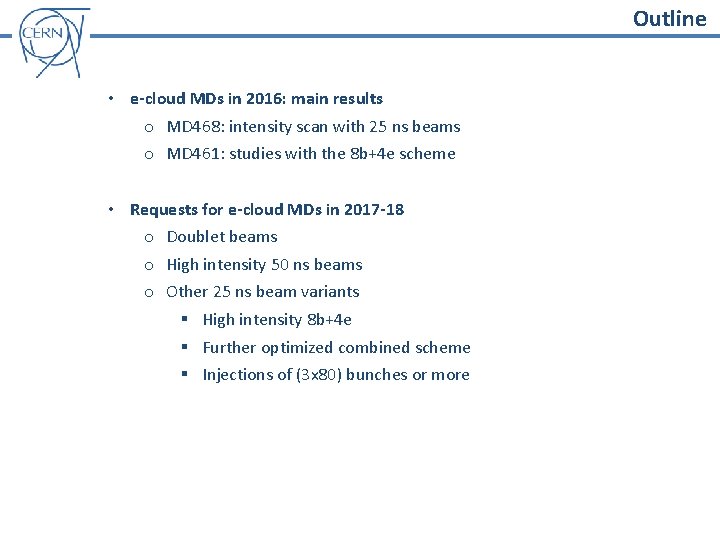 CERN

Outline

• e-cloud MDs in 2016: main results
o MD468: intensity scan with 25 ns beams
o MD461: studies with the 8b+4e scheme

• Requests for e-cloud MDs in 2017-18
o Doublet beams
o High intensity 50 ns beams
o Other 25 ns beam variants
▪ High intensity 8b+4e
▪ Further optimized combined scheme
▪ Injections of (3x80) bunches or more